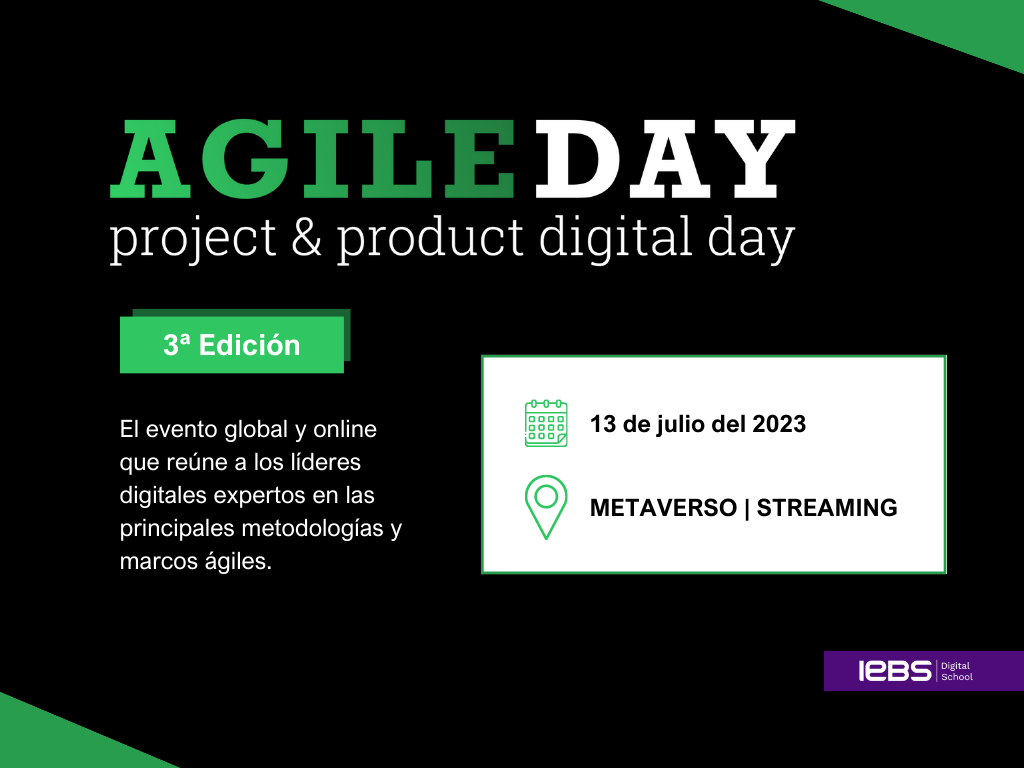 AGILEDAY
project & product digital day

3ª Edición

El evento global y online que reúne a los líderes digitales expertos en las principales metodologías y marcos ágiles.

13 de julio del 2023

METAVERSO | STREAMING

IEBS Digital School